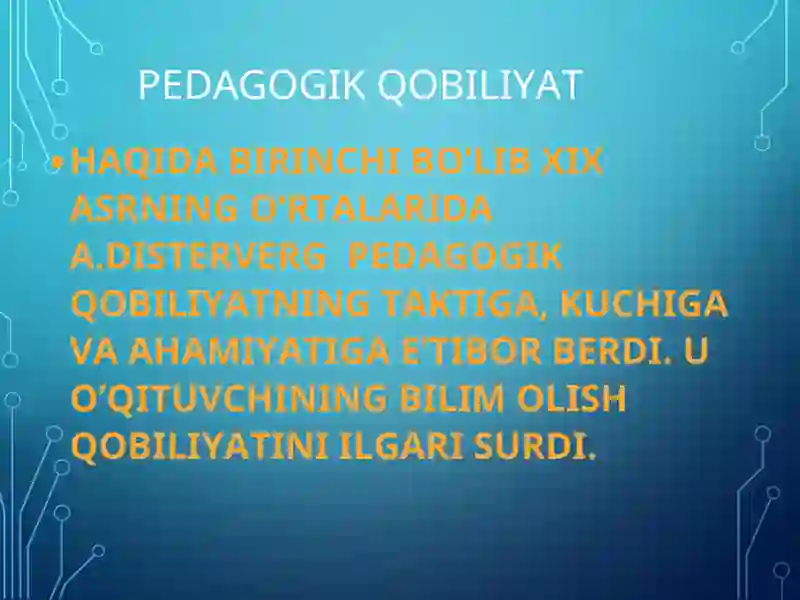 PEDAGOGIK QOBILIYAT

• HAQIDA BIRINCHI BO'LIB XIX ASRNING O'RTALARIDA A.DISTERVERG PEDAGOGIK QOBILIYATNING TAKTIGA, KUCHIGA VA AHAMIYATIGA E'TIBOR BERDI. U O'QITUVCHINING BILIM OLISH QOBILIYATINI ILGARI SURDI.